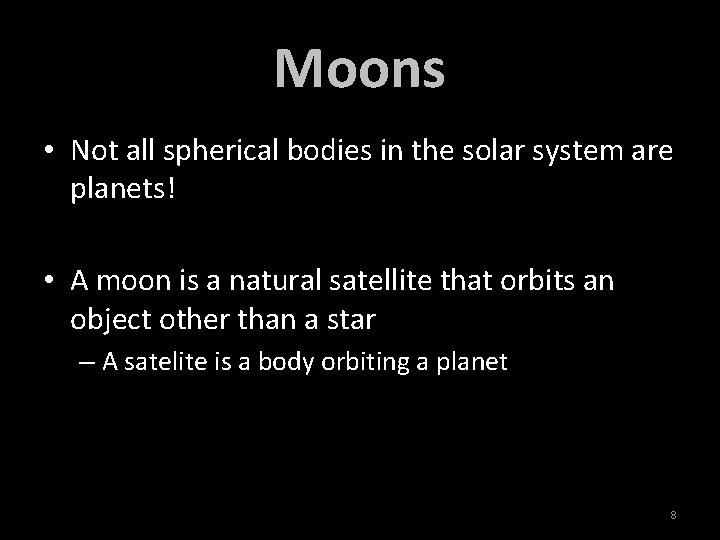 Moons

• Not all spherical bodies in the solar system are planets!

• A moon is a natural satellite that orbits an object other than a star
– A satelite is a body orbiting a planet

8